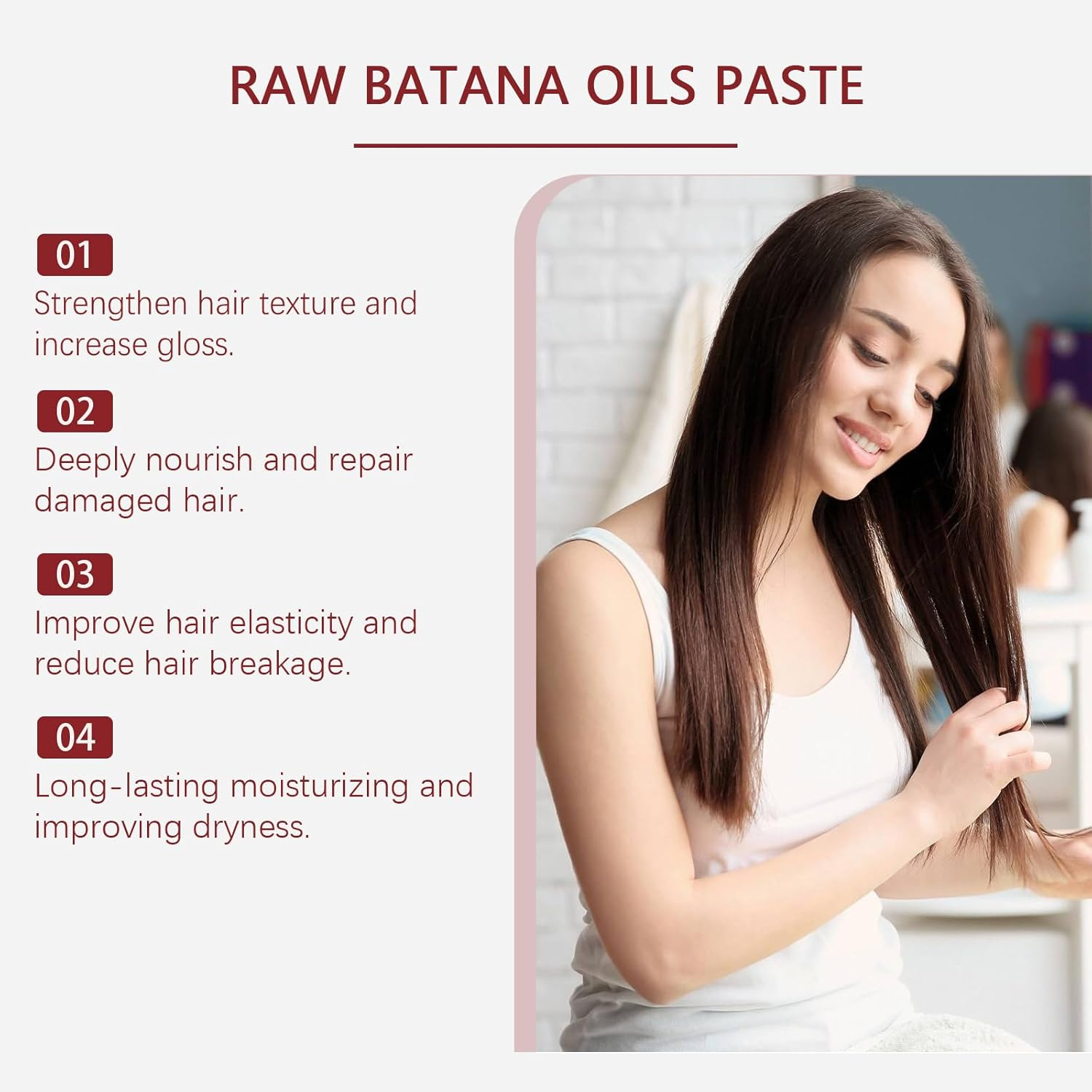 RAW BATANA OILS PASTE

01
Strengthen hair texture and increase gloss.

02
Deeply nourish and repair damaged hair.

03
Improve hair elasticity and reduce hair breakage.

04
Long-lasting moisturizing and improving dryness.